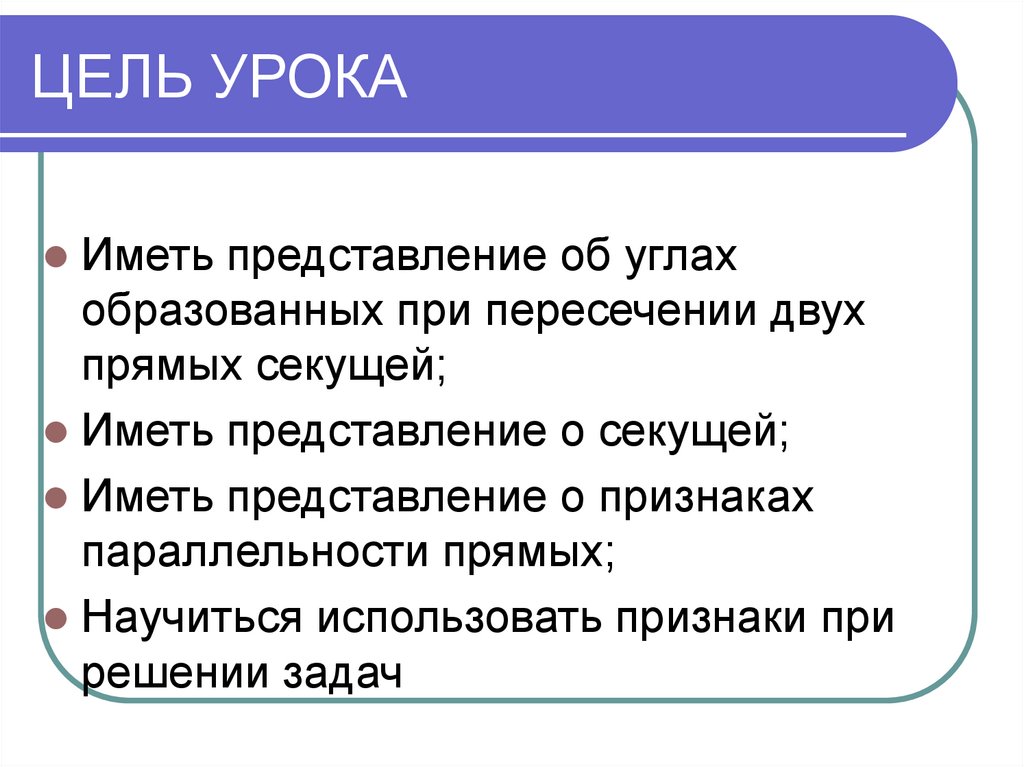 ЦЕЛЬ УРОКА

Иметь представление об углах образованных при пересечении двух прямых секущей;

Иметь представление о секущей;

Иметь представление о признаках параллельности прямых;

Научиться использовать признаки при решении задач